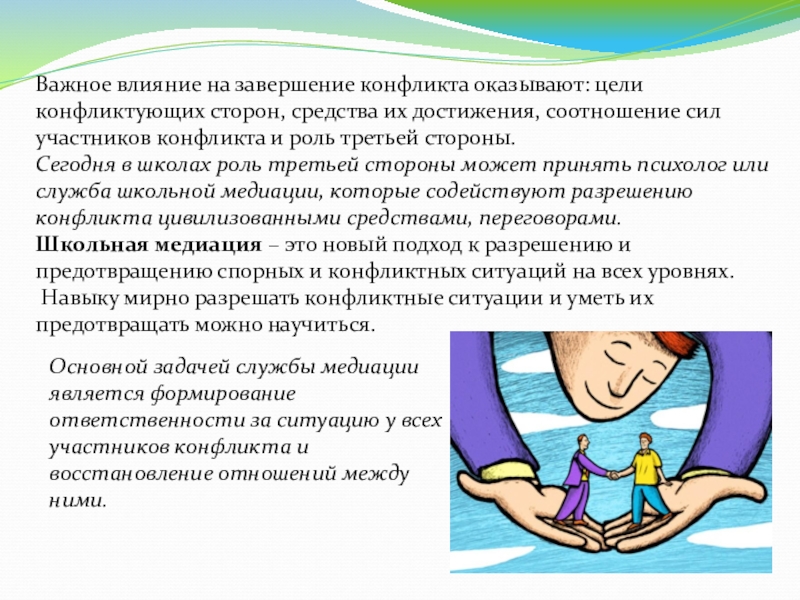 Важное влияние на завершение конфликта оказывают: цели конфликтующих сторон, средства их достижения, соотношение сил участников конфликта и роль третьей стороны.
Сегодня в школах роль третьей стороны может принять психолог или служба школьной медиации, которые содействуют разрешению конфликта цивилизованными средствами, переговорами.
Школьная медиация – это новый подход к разрешению и предотвращению спорных и конфликтных ситуаций на всех уровнях.
Навыку мирно разрешать конфликтные ситуации и уметь их предотвращать можно научиться.

Основной задачей службы медиации является формирование ответственности за ситуацию у всех участников конфликта и восстановление отношений между ними.